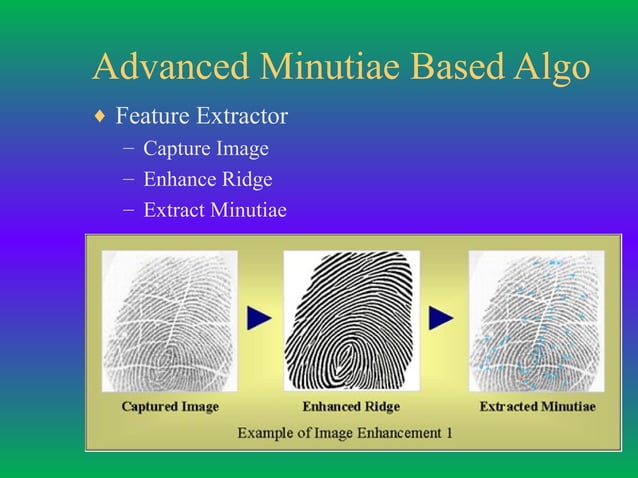 Advanced Minutiae Based Algo

♦ Feature Extractor
– Capture Image
– Enhance Ridge
– Extract Minutiae

Captured Image

Enhanced Ridge

Extracted Minutiae

Example of Image Enhancement 1